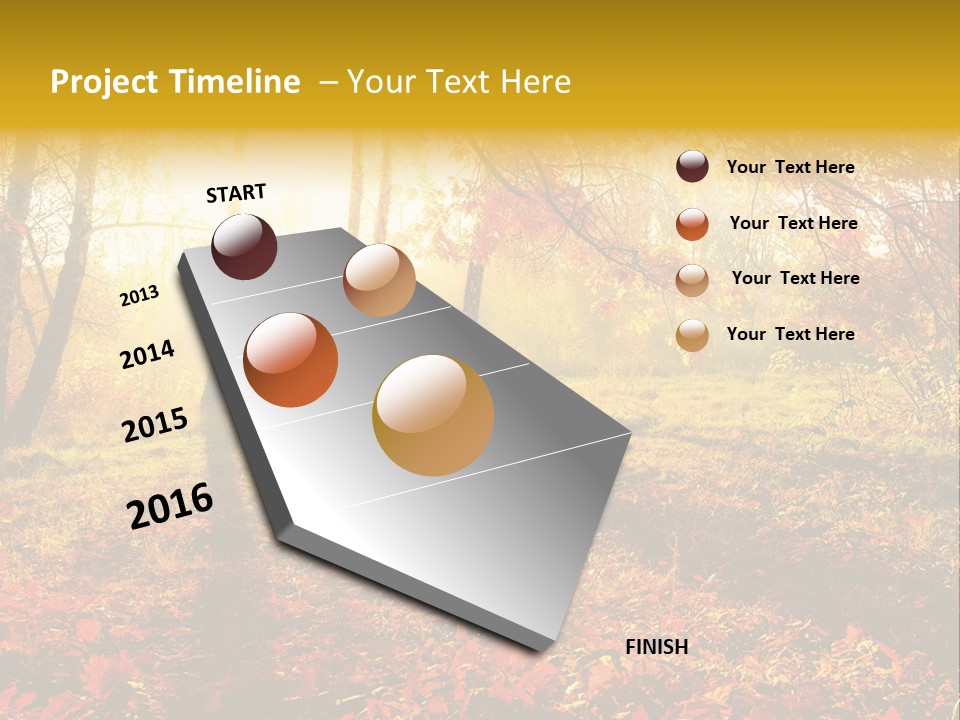 Project Timeline – Your Text Here

START

2013

2014

2015

2016

FINISH

Your Text Here

Your Text Here

Your Text Here

Your Text Here